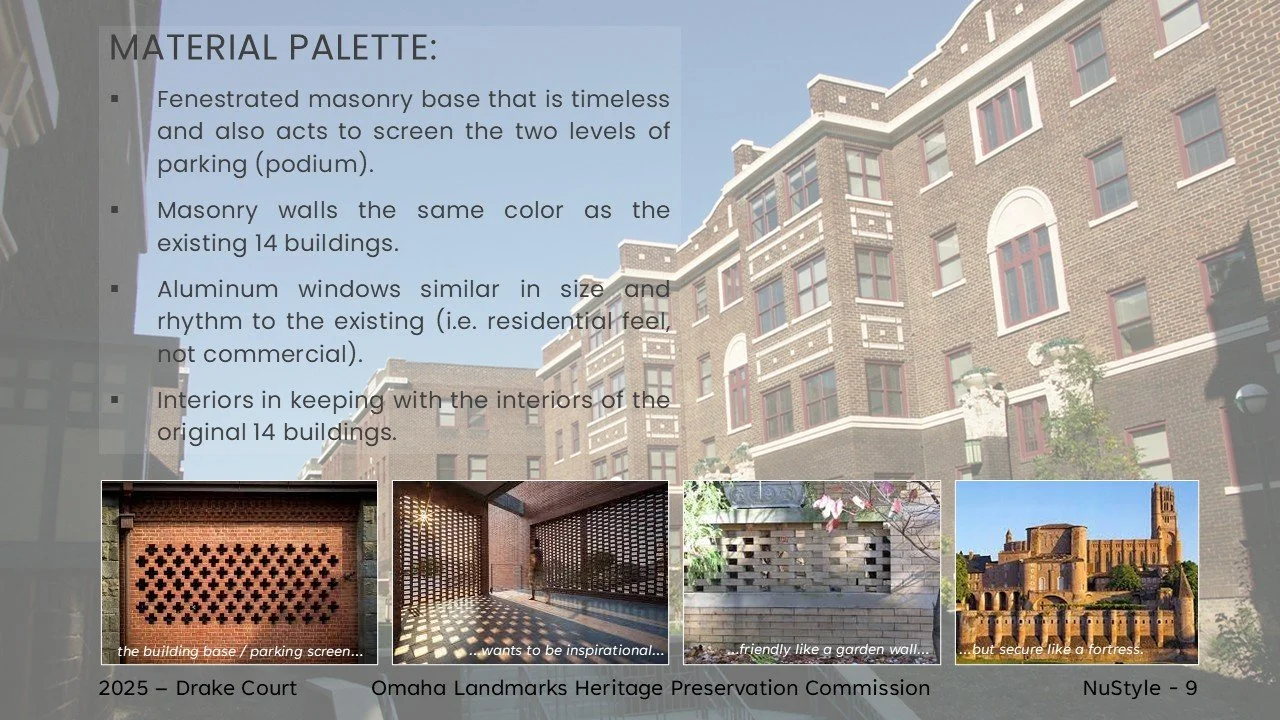 MATERIAL PALETTE:

▪ Fenestrated masonry base that is timeless and also acts to screen the two levels of parking (podium).

▪ Masonry walls the same color as the existing 14 buildings.

▪ Aluminum windows similar in size and rhythm to the existing (i.e. residential feel, not commercial).

▪ Interiors in keeping with the interiors of the original 14 buildings.

the building base / parking screen...

...wants to be inspirational...

...friendly like a garden wall...

...but secure like a fortress.

2025 – Drake Court

Omaha Landmarks Heritage Preservation Commission

NuStyle - 9